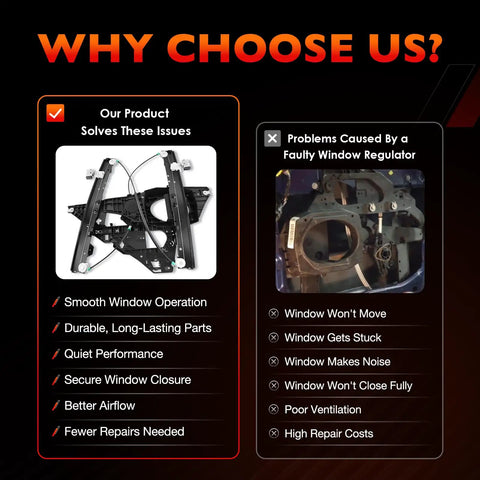 WHY CHOOSE US?

Our Product
Solves These Issues

Smooth Window Operation
Durable, Long-Lasting Parts
Quiet Performance
Secure Window Closure
Better Airflow
Fewer Repairs Needed

Problems Caused By a
Faulty Window Regulator

Window Won't Move
Window Gets Stuck
Window Makes Noise
Window Won't Close Fully
Poor Ventilation
High Repair Costs